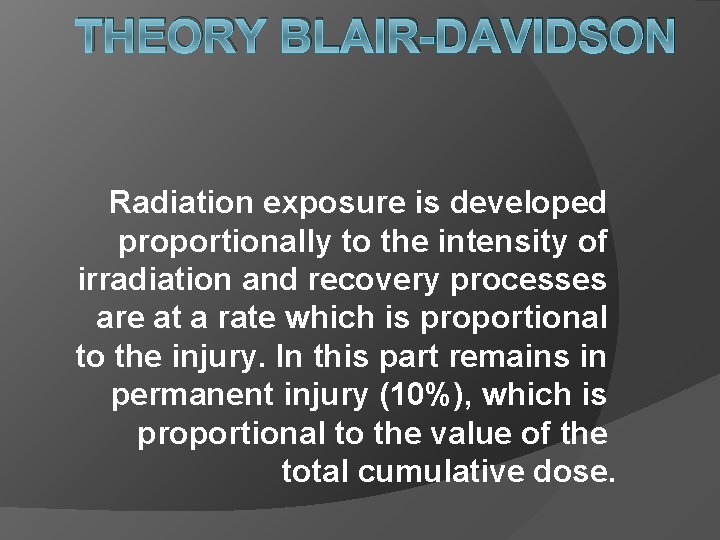 THEORY BLAIR-DAVIDSON

Radiation exposure is developed proportionally to the intensity of irradiation and recovery processes are at a rate which is proportional to the injury. In this part remains in permanent injury (10%), which is proportional to the value of the total cumulative dose.